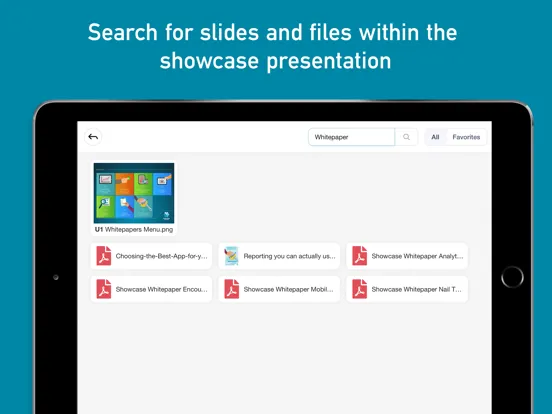 Search for slides and files within the showcase presentation

Whitepaper

All Favorites

U1 Whitepapers Menu.png

Choosing-the-Best-App-for-y...

Reporting you can actually us...

Showcase Whitepaper Analyt...

Showcase Whitepaper Encou...

Showcase Whitepaper Mobil...

Showcase Whitepaper Nail T...